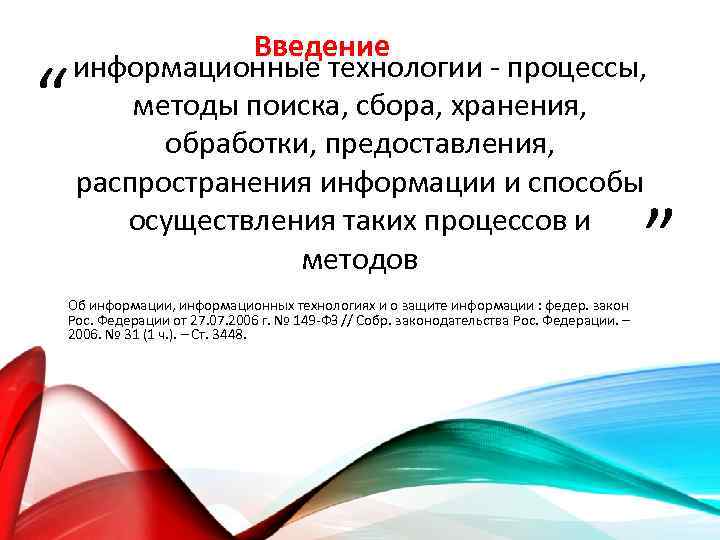 Введение

“информационные технологии - процессы, методы поиска, сбора, хранения, обработки, предоставления, распространения информации и способы осуществления таких процессов и методов”

Об информации, информационных технологиях и о защите информации : федер. закон Рос. Федерации от 27.07.2006 г. № 149-ФЗ // Собр. законодательства Рос. Федерации. – 2006. № 31 (1 ч.). – Ст. 3448.